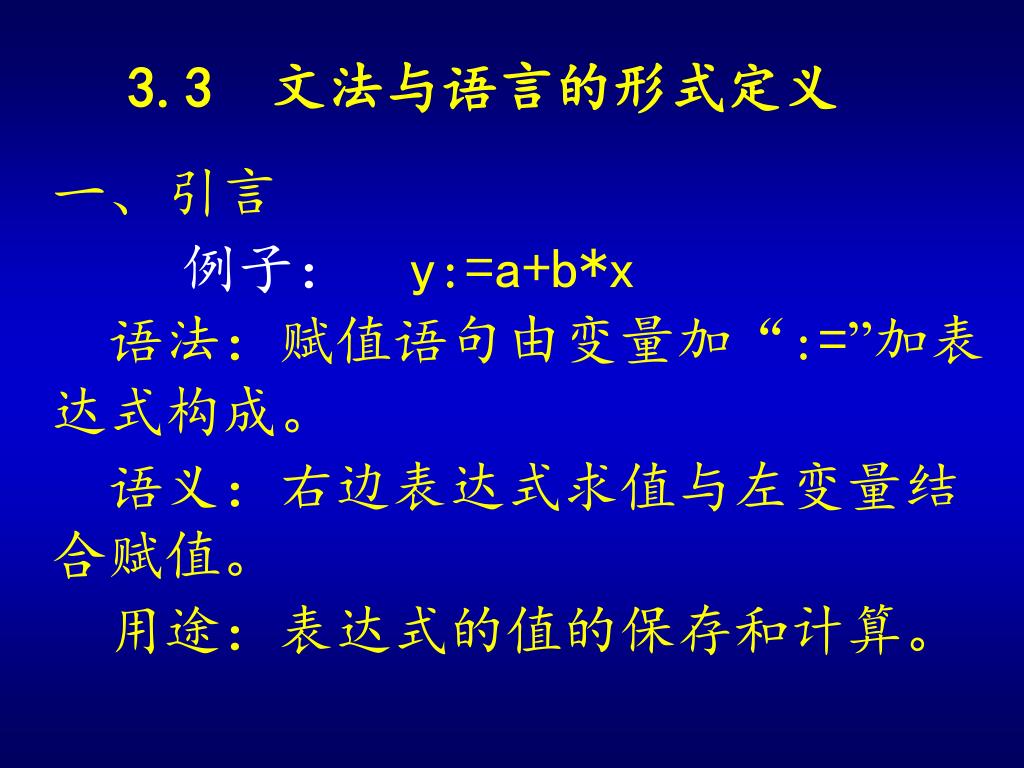 3.3　文法与语言的形式定义

一、引言

例子：　y:=a+b*x

语法：赋值语句由变量加“:=”加表达式构成。

语义：右边表达式求值与左变量结合赋值。

用途：表达式的值的保存和计算。